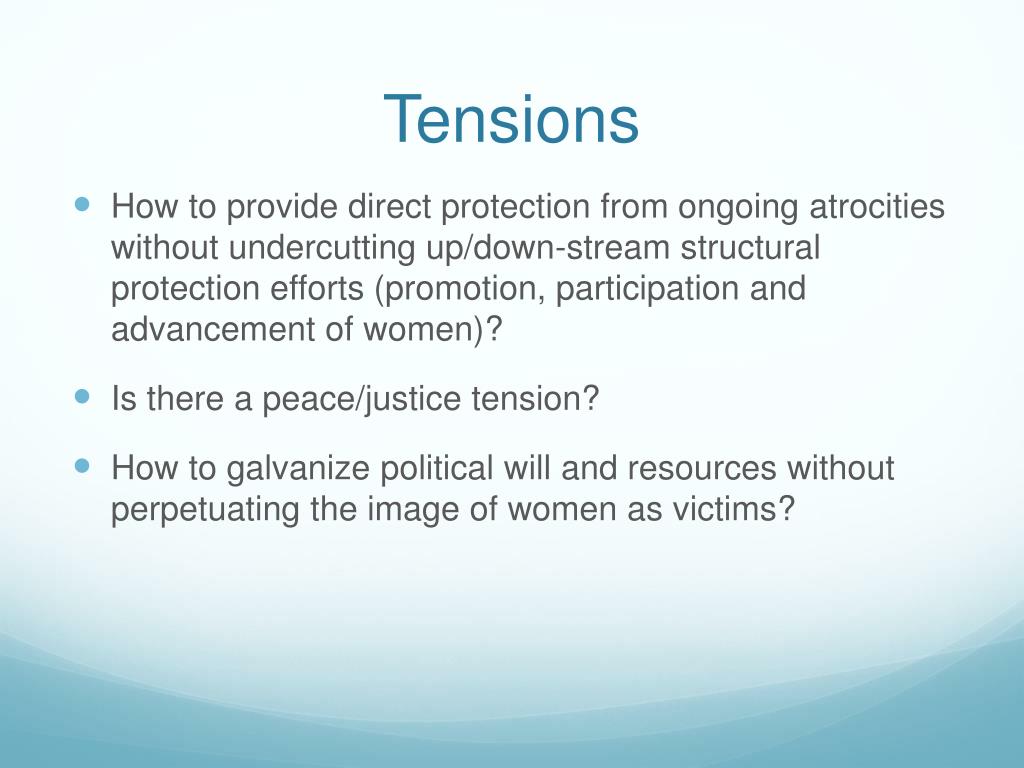 Tensions

- How to provide direct protection from ongoing atrocities without undercutting up/down-stream structural protection efforts (promotion, participation and advancement of women)?
- Is there a peace/justice tension?
- How to galvanize political will and resources without perpetuating the image of women as victims?